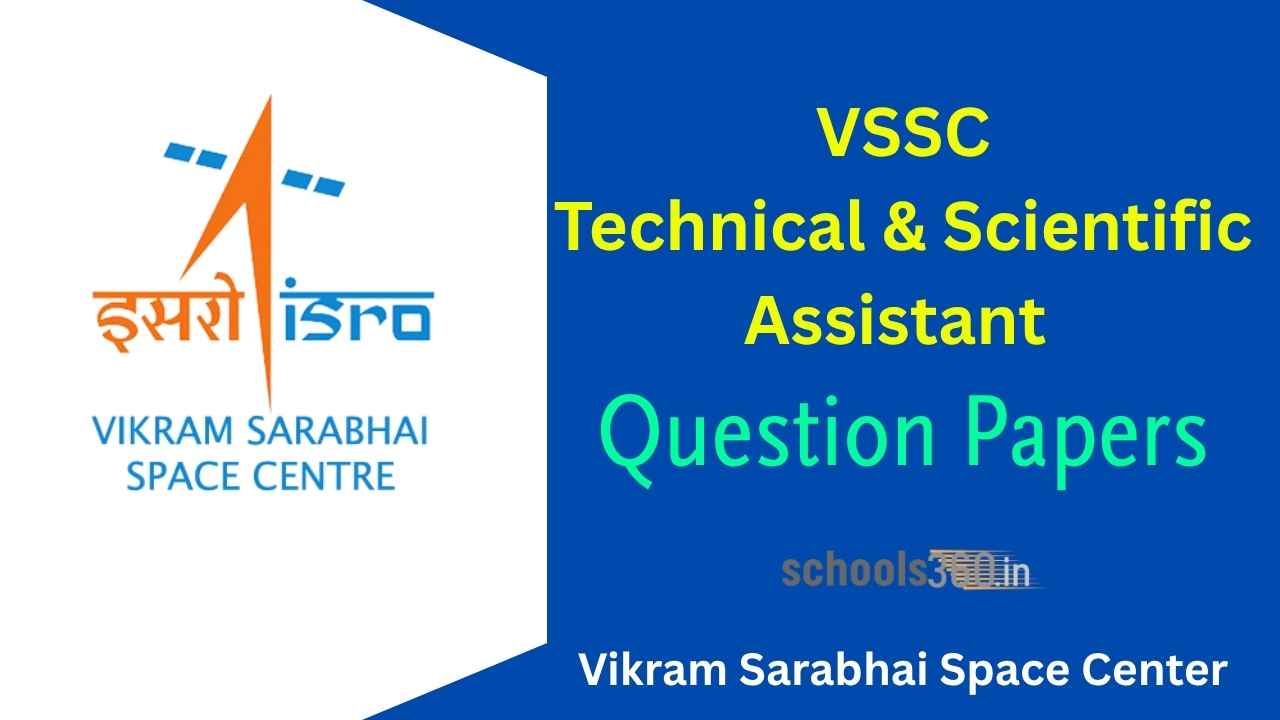 इसरो isro

VIKRAM SARABHAI SPACE CENTRE

VSSC
Technical & Scientific Assistant
Question Papers

schools360.in

Vikram Sarabhai Space Center